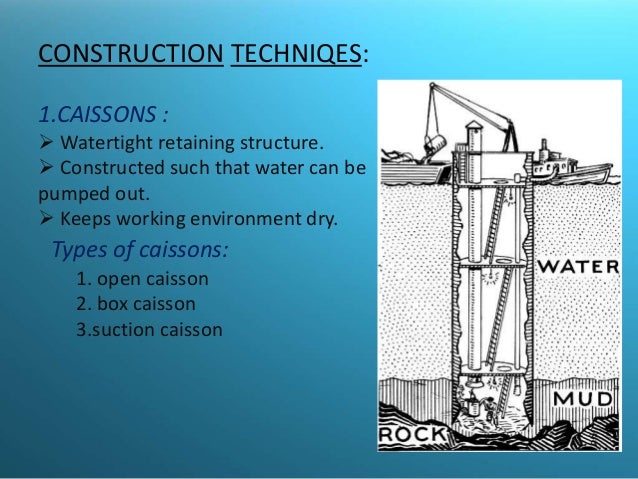 CONSTRUCTION TECHNIQES:

1.CAISSONS :

➢ Watertight retaining structure.

➢ Constructed such that water can be pumped out.

➢ Keeps working environment dry.

Types of caissons:

1. open caisson

2. box caisson

3.suction caisson

WATER

MUD

ROCK